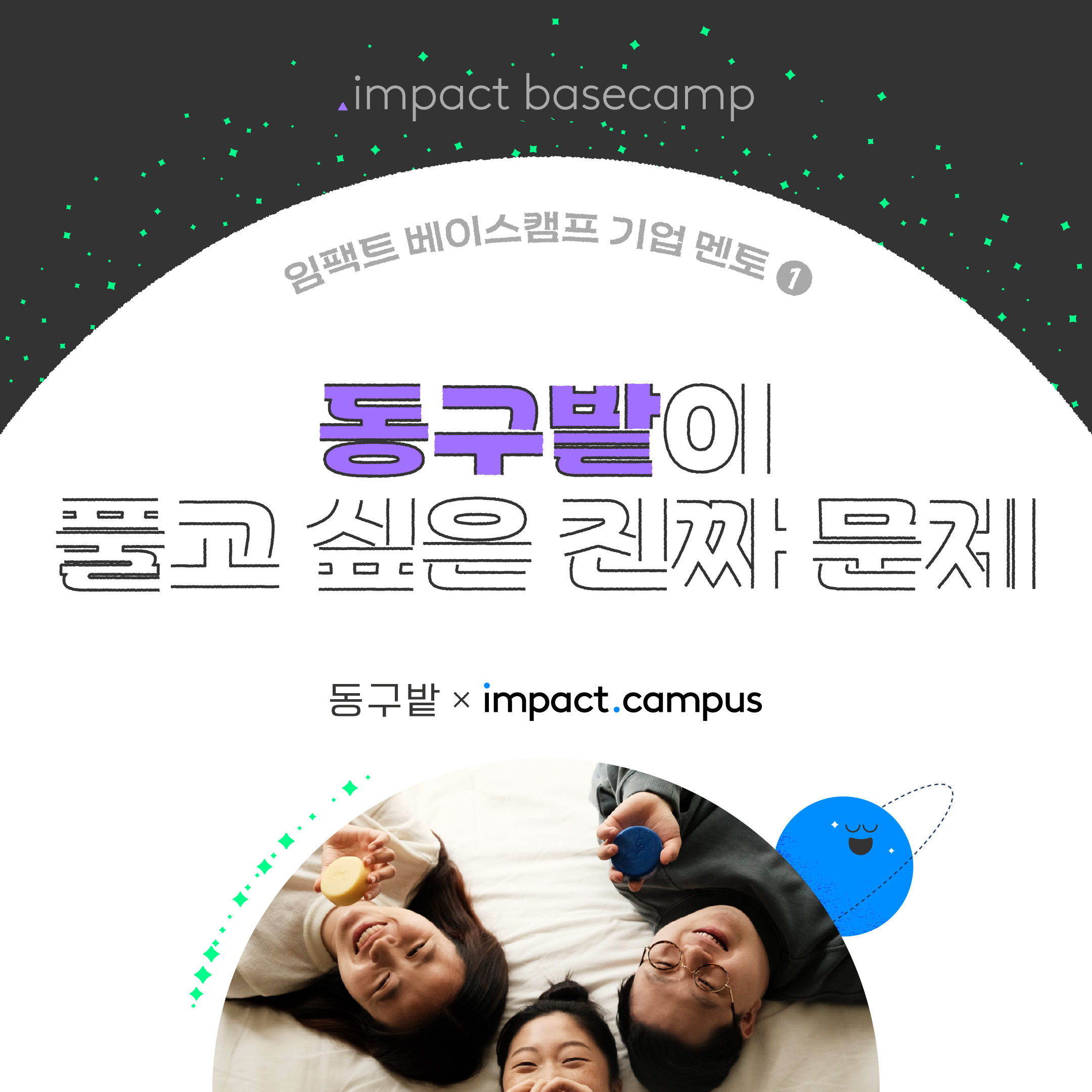 impact basecamp

임팩트 베이스캠프 기업 멘토 1

동구밭이
풀고 싶은 진짜 문제

동구밭 × impact.campus